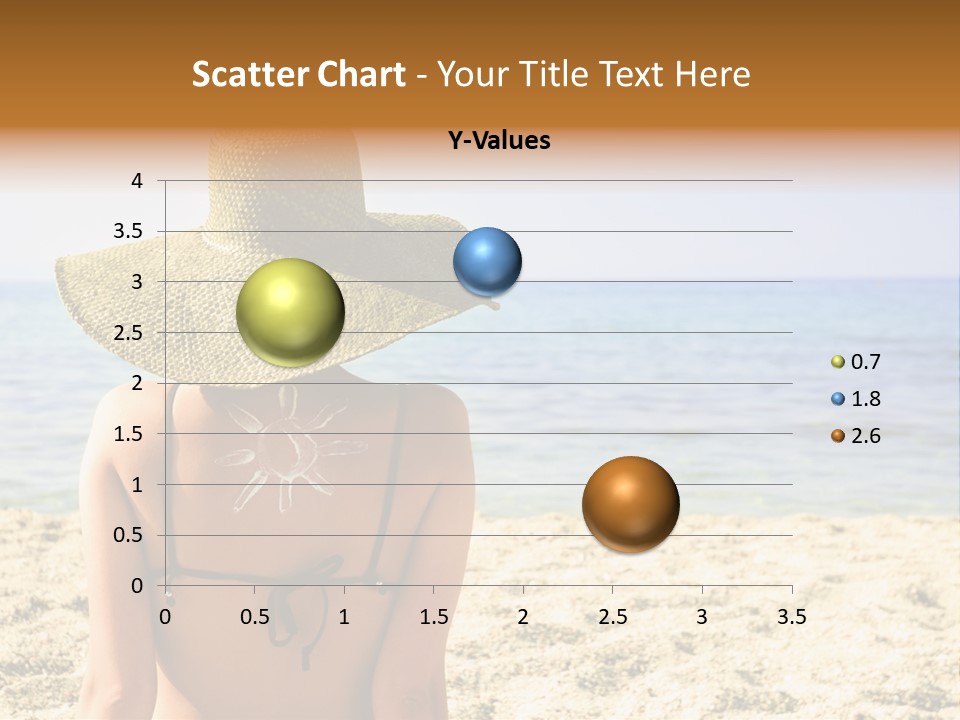 Scatter Chart - Your Title Text Here

Y-Values

4
3.5
3
2.5
2
1.5
1
0.5
0

0 0.5 1 1.5 2 2.5 3 3.5

0.7
1.8
2.6